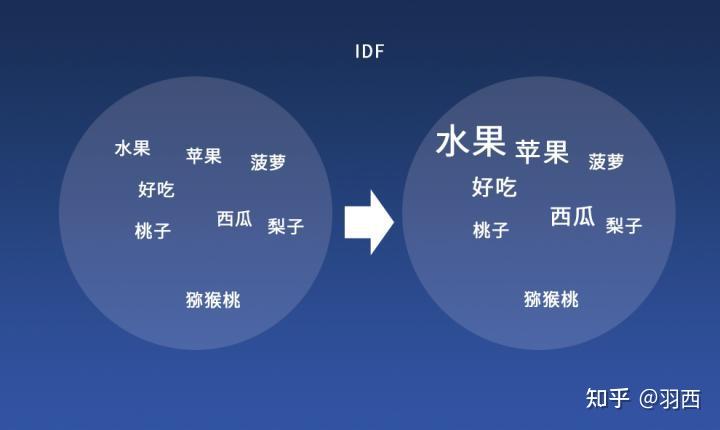 IDF

水果
苹果
菠萝
好吃
桃子
西瓜
梨子
猕猴桃

水果
苹果
菠萝
好吃
桃子
西瓜
梨子
猕猴桃

知乎 @羽西